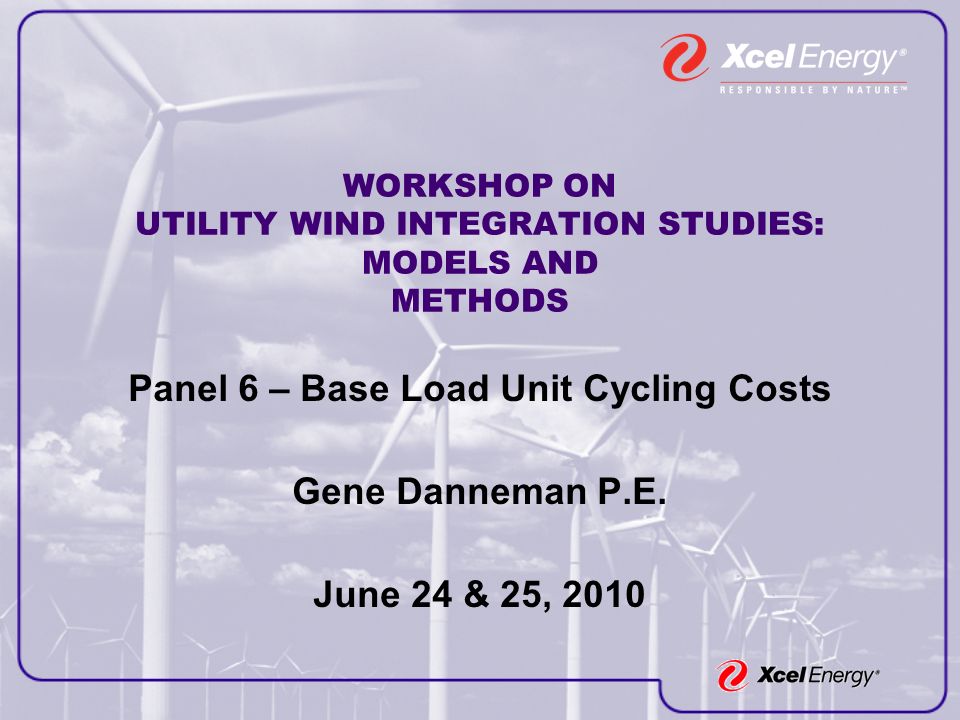 Xcel Energy®
RESPONSIBLE BY NATURE™

WORKSHOP ON
UTILITY WIND INTEGRATION STUDIES:
MODELS AND
METHODS

Panel 6 – Base Load Unit Cycling Costs

Gene Danneman P.E.

June 24 & 25, 2010

Xcel Energy®